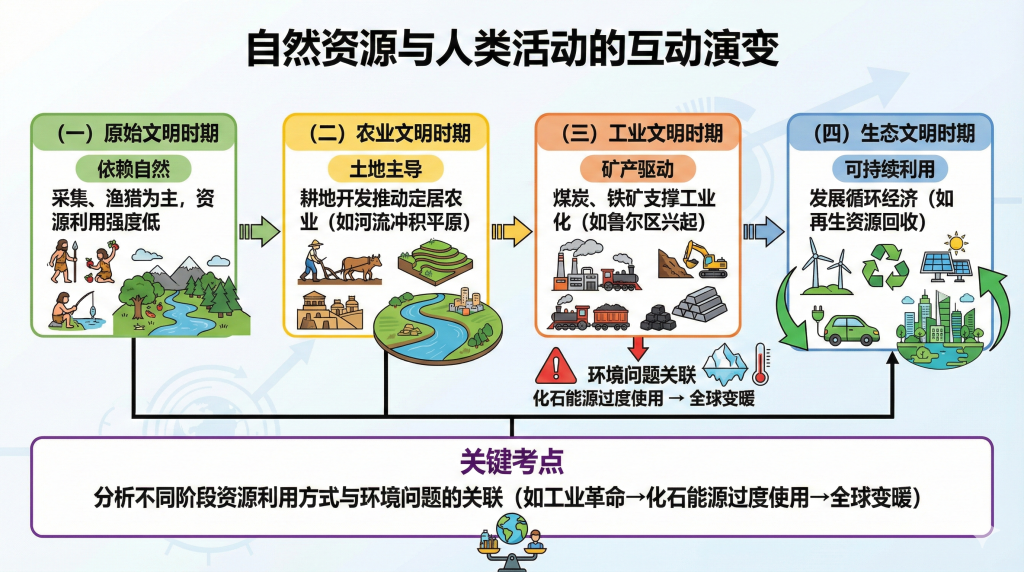 自然资源与人类活动的互动演变

（一）原始文明时期
依赖自然
采集、渔猎为主，资源利用强度低

（二）农业文明时期
土地主导
耕地开发推动定居农业（如河流冲积平原）

（三）工业文明时期
矿产驱动
煤炭、铁矿支撑工业化（如鲁尔区兴起）

环境问题关联
化石能源过度使用 → 全球变暖

（四）生态文明时期
可持续利用
发展循环经济（如再生资源回收）

关键考点
分析不同阶段资源利用方式与环境问题的关联（如工业革命→化石能源过度使用→全球变暖）